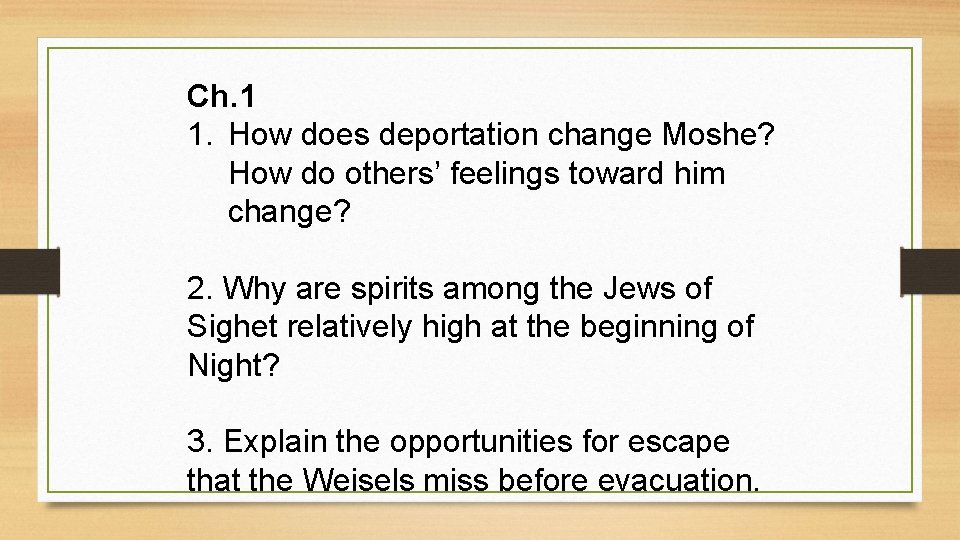 Ch.1
1. How does deportation change Moshe? How do others’ feelings toward him change?

2. Why are spirits among the Jews of Sighet relatively high at the beginning of Night?

3. Explain the opportunities for escape that the Weisels miss before evacuation.